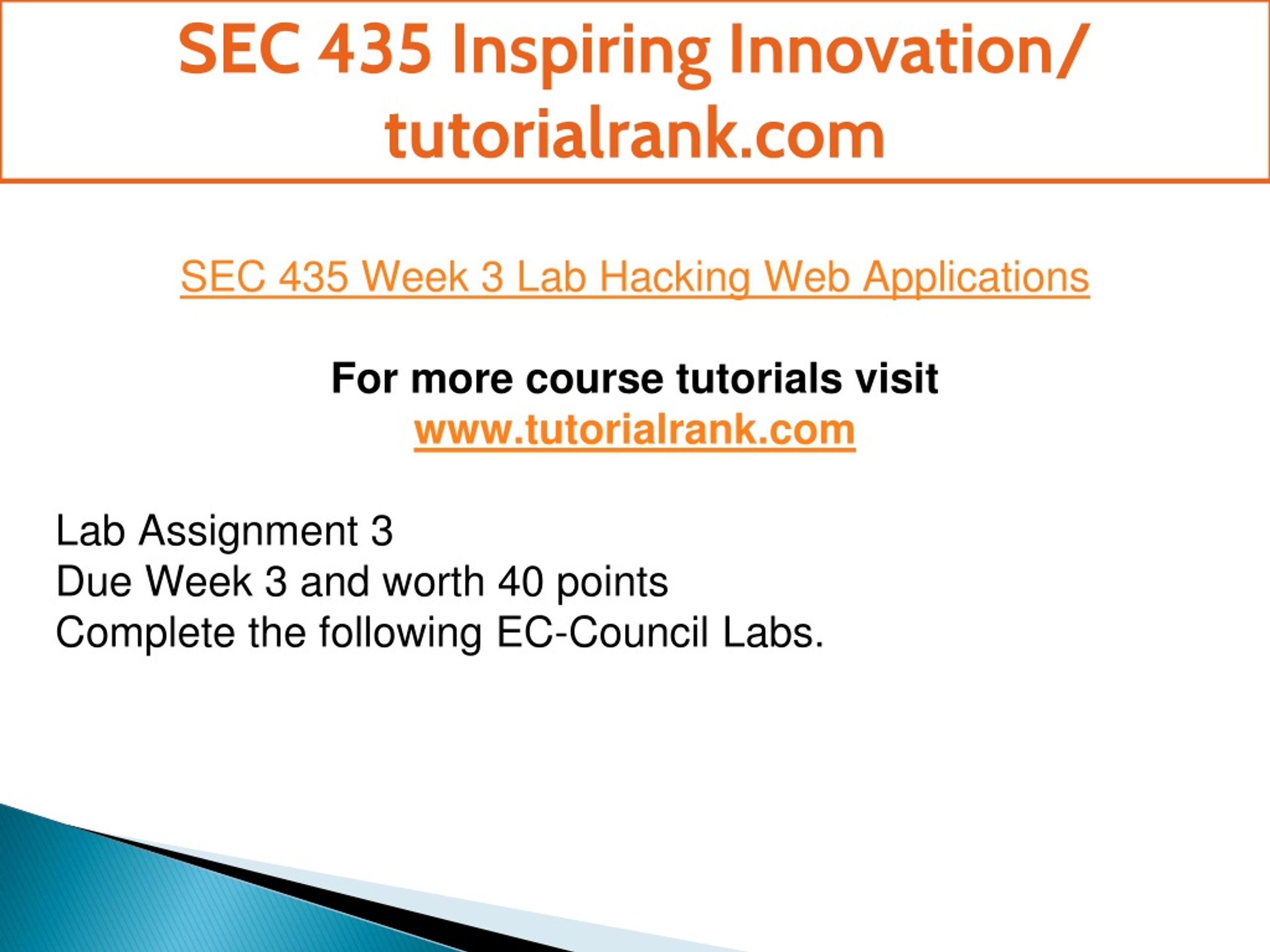 SEC 435 Inspiring Innovation/ tutorialrank.com

SEC 435 Week 3 Lab Hacking Web Applications

For more course tutorials visit
www.tutorialrank.com

Lab Assignment 3
Due Week 3 and worth 40 points
Complete the following EC-Council Labs.